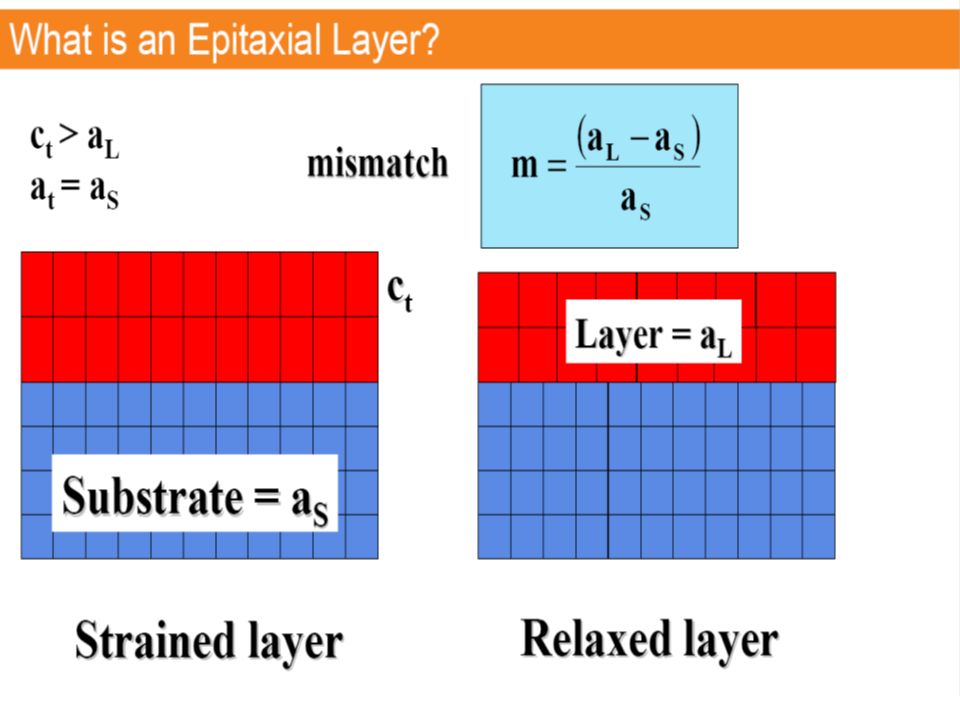 What is an Epitaxial Layer?

$c_t > a_L$
$a_t = a_S$

mismatch

$m = \frac{(a_L - a_S)}{a_S}$

$c_t$

Layer = $a_L$

Substrate = $a_S$

Strained layer

Relaxed layer